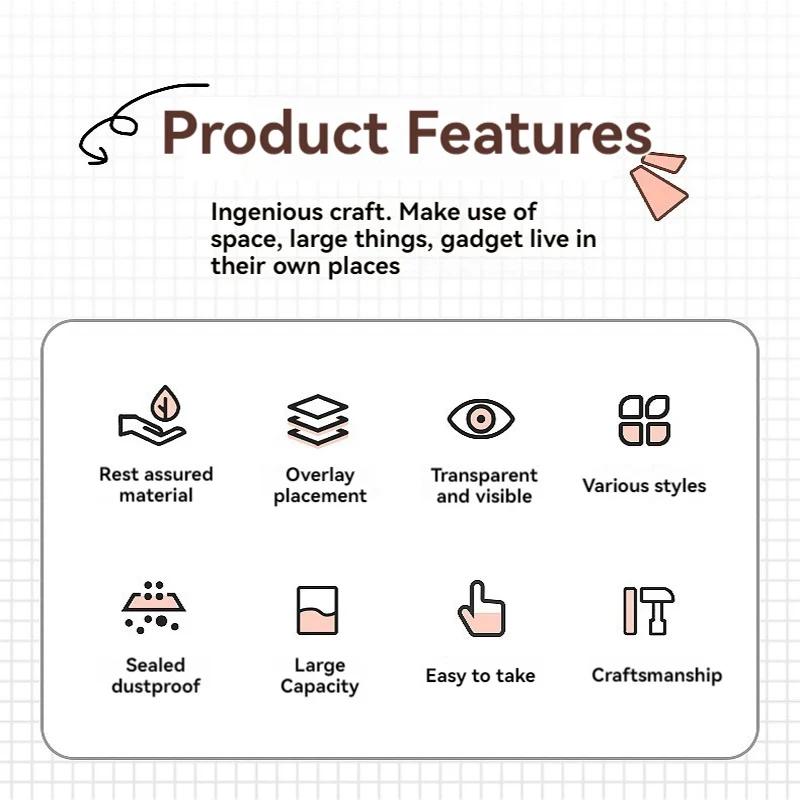 Product Features

Ingenious craft. Make use of space, large things, gadget live in their own places

Rest assured material

Overlay placement

Transparent and visible

Various styles

Sealed dustproof

Large Capacity

Easy to take

Craftsmanship